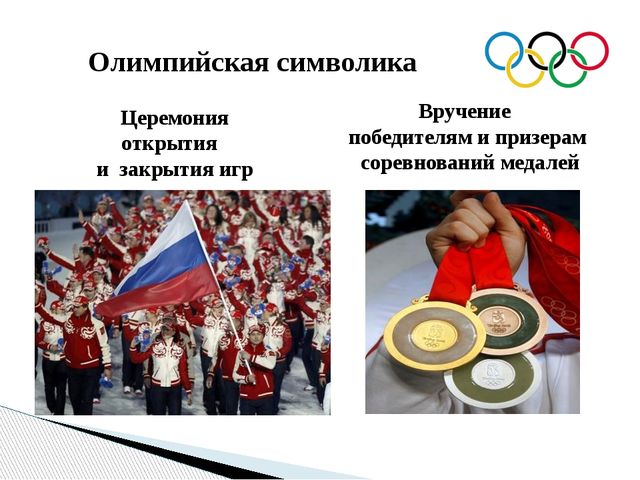 Олимпийская символика

Церемония открытия и закрытия игр

Вручение победителям и призерам соревнований медалей